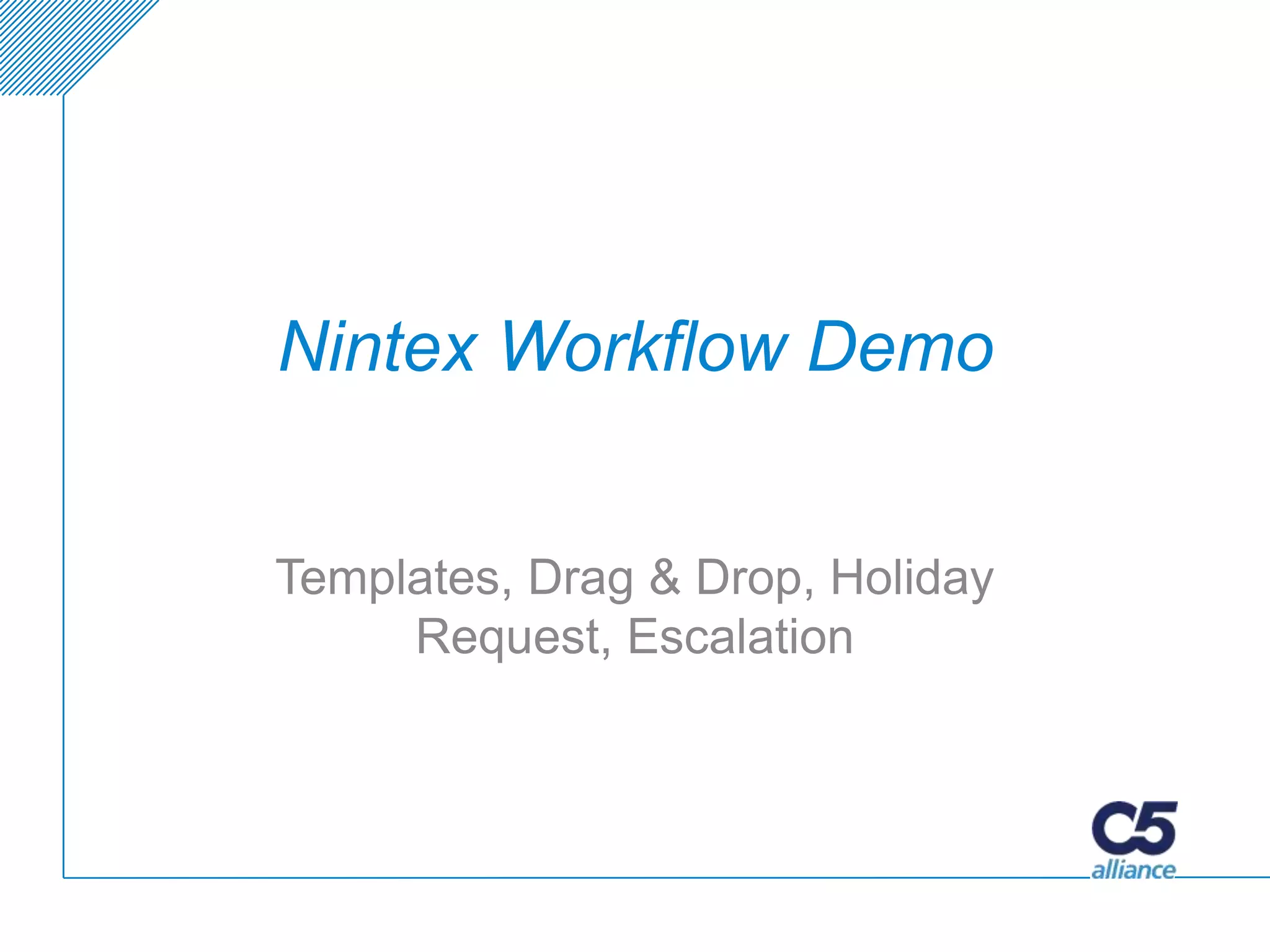 Nintex Workflow Demo

Templates, Drag & Drop, Holiday Request, Escalation

C5
alliance